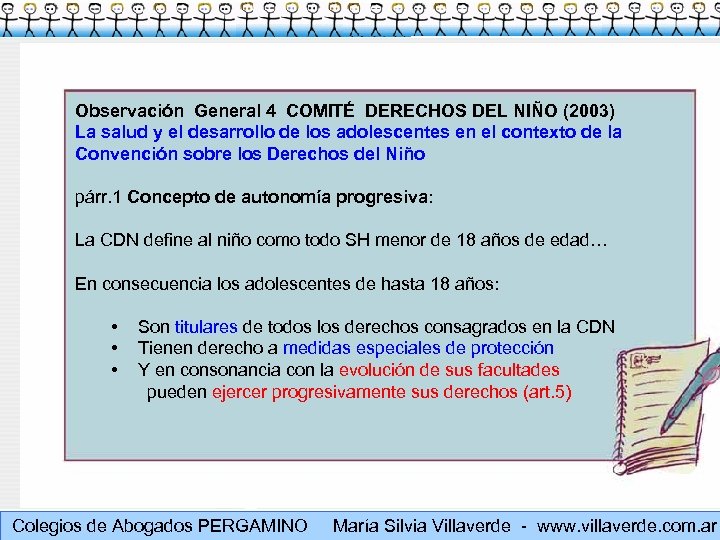 Observación General 4 COMITÉ DERECHOS DEL NIÑO (2003)
La salud y el desarrollo de los adolescentes en el contexto de la Convención sobre los Derechos del Niño

párr.1 Concepto de autonomía progresiva:

La CDN define al niño como todo SH menor de 18 años de edad…

En consecuencia los adolescentes de hasta 18 años:

• Son titulares de todos los derechos consagrados en la CDN
• Tienen derecho a medidas especiales de protección
• Y en consonancia con la evolución de sus facultades pueden ejercer progresivamente sus derechos (art.5)

Colegios de Abogados PERGAMINO María Silvia Villaverde - www.villaverde.com.ar